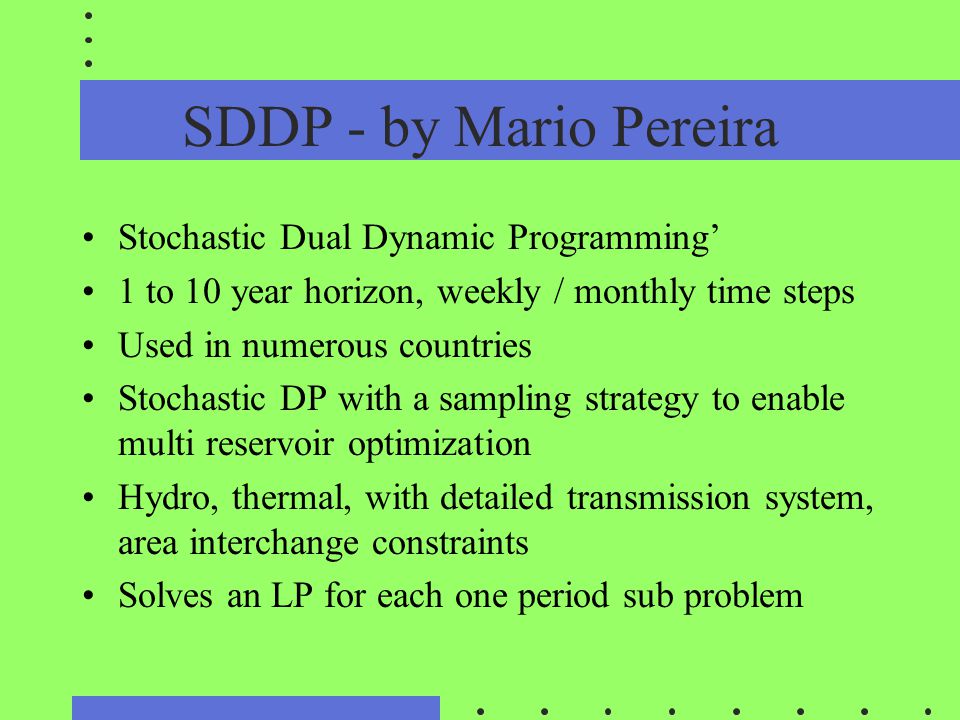 SDDP - by Mario Pereira

• Stochastic Dual Dynamic Programming’
• 1 to 10 year horizon, weekly / monthly time steps
• Used in numerous countries
• Stochastic DP with a sampling strategy to enable multi reservoir optimization
• Hydro, thermal, with detailed transmission system, area interchange constraints
• Solves an LP for each one period sub problem